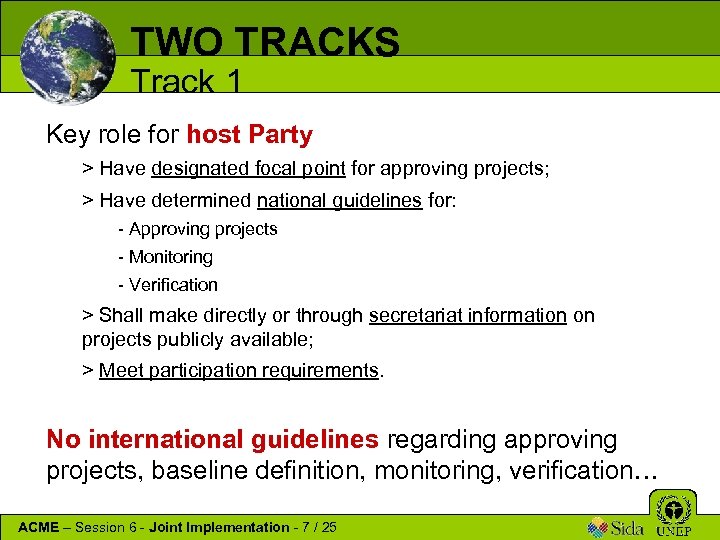 TWO TRACKS
Track 1

Key role for host Party

> Have designated focal point for approving projects;

> Have determined national guidelines for:

- Approving projects

- Monitoring

- Verification

> Shall make directly or through secretariat information on projects publicly available;

> Meet participation requirements.

No international guidelines regarding approving projects, baseline definition, monitoring, verification…

ACME – Session 6 - Joint Implementation - 7 / 25

Sida

UNEP